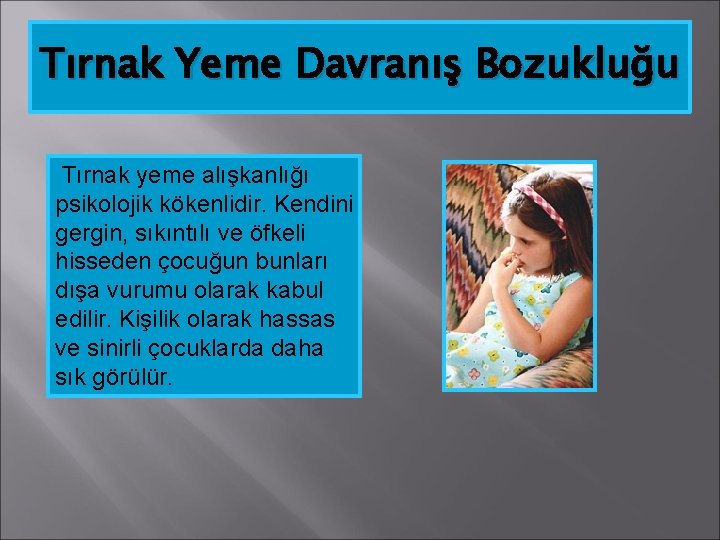 Tırnak Yeme Davranış Bozukluğu

Tırnak yeme alışkanlığı psikolojik kökenlidir. Kendini gergin, sıkıntılı ve öfkeli hisseden çocuğun bunları dışa vurumu olarak kabul edilir. Kişilik olarak hassas ve sinirli çocuklarda daha sık görülür.